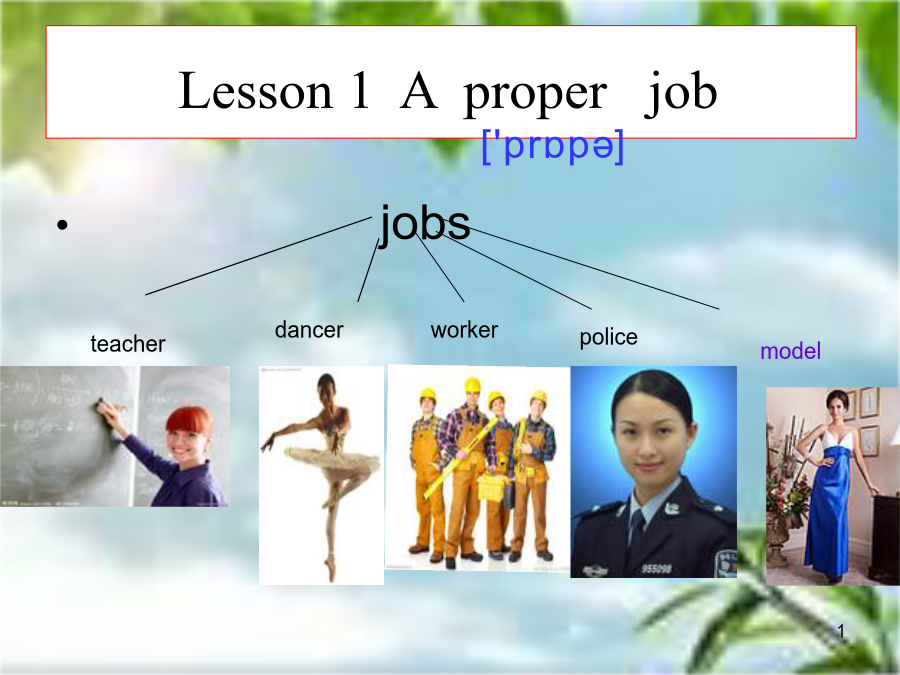 Lesson 1 A proper job

['prɒpə]

• jobs

teacher

dancer

worker

police

model

955098

1